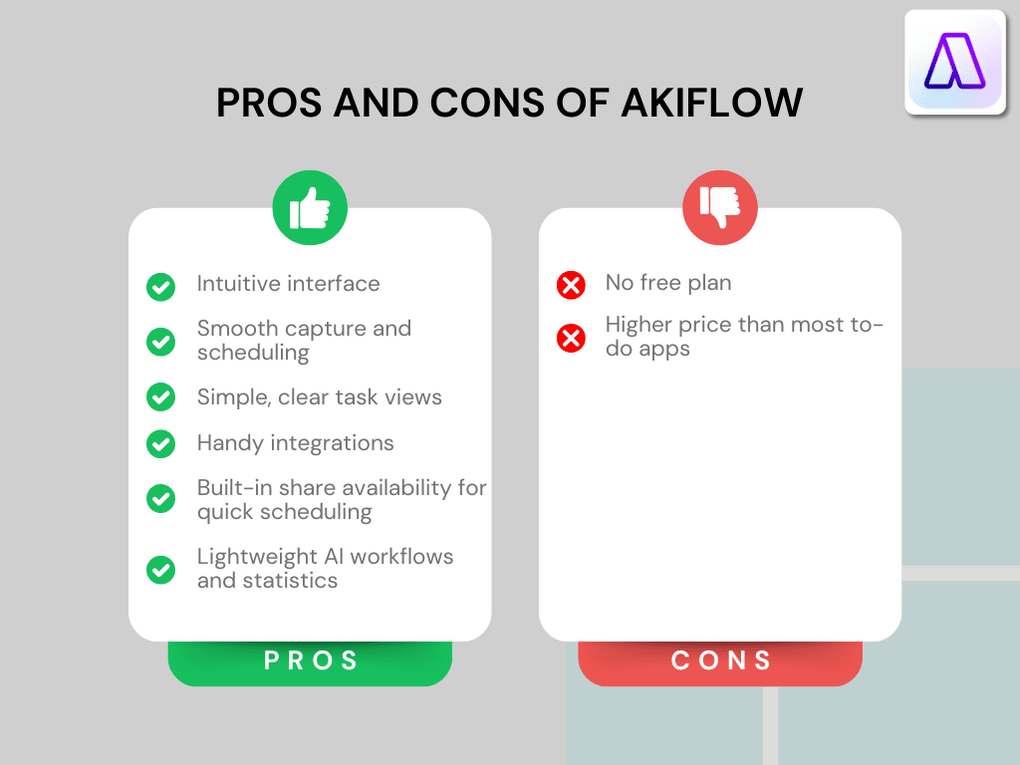 PROS AND CONS OF AKIFLOW

Intuitive interface

Smooth capture and scheduling

Simple, clear task views

Handy integrations

Built-in share availability for quick scheduling

Lightweight AI workflows and statistics

PROS

No free plan

Higher price than most to-do apps

CONS